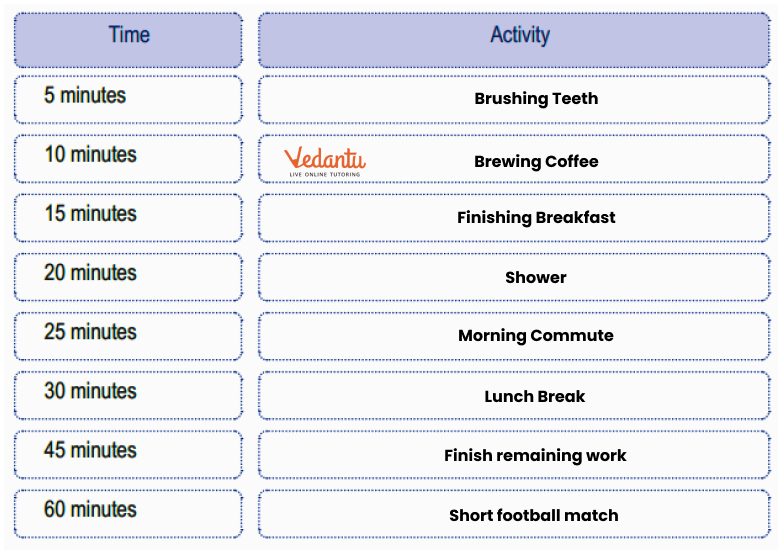 | Time | Activity |
|---|---|
| 5 minutes | Brushing Teeth |
| 10 minutes | Vedantu LIVE ONLINE TUTORING Brewing Coffee |
| 15 minutes | Finishing Breakfast |
| 20 minutes | Shower |
| 25 minutes | Morning Commute |
| 30 minutes | Lunch Break |
| 45 minutes | Finish remaining work |
| 60 minutes | Short football match |